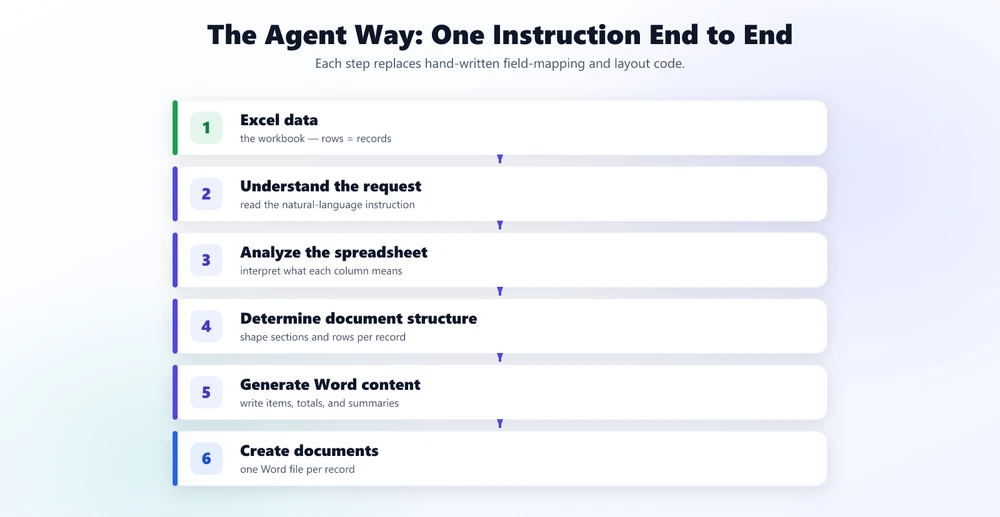 The Agent Way: One Instruction End to End

Each step replaces hand-written field-mapping and layout code.

1
Excel data
the workbook — rows = records

2
Understand the request
read the natural-language instruction

3
Analyze the spreadsheet
interpret what each column means

4
Determine document structure
shape sections and rows per record

5
Generate Word content
write items, totals, and summaries

6
Create documents
one Word file per record